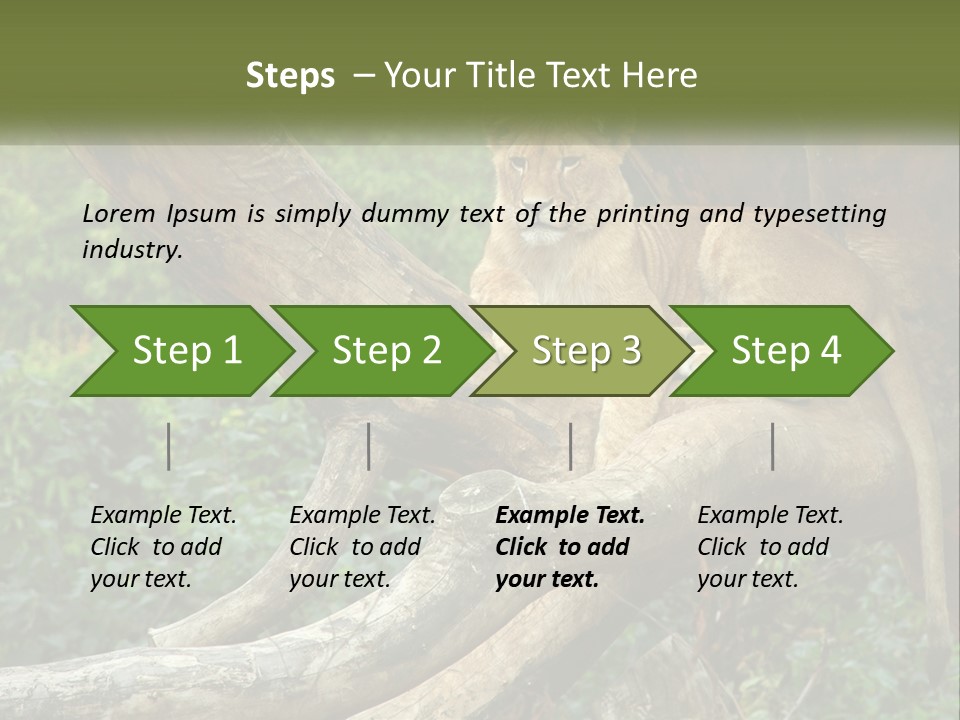 Steps – Your Title Text Here

Lorem Ipsum is simply dummy text of the printing and typesetting industry.

Step 1

Step 2

Step 3

Step 4

Example Text. Click to add your text.

Example Text. Click to add your text.

Example Text. Click to add your text.

Example Text. Click to add your text.